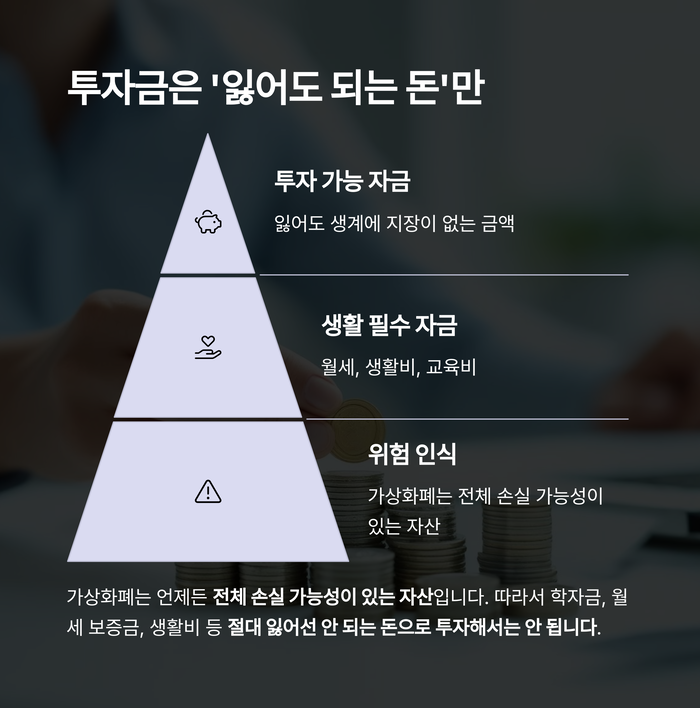 투자금은 '잃어도 되는 돈'만

투자 가능 자금

잃어도 생계에 지장이 없는 금액

생활 필수 자금

월세, 생활비, 교육비

위험 인식

가상화폐는 전체 손실 가능성이 있는 자산

가상화폐는 언제든 전체 손실 가능성이 있는 자산입니다. 따라서 학자금, 월세 보증금, 생활비 등 절대 잃어선 안 되는 돈으로 투자해서는 안 됩니다.